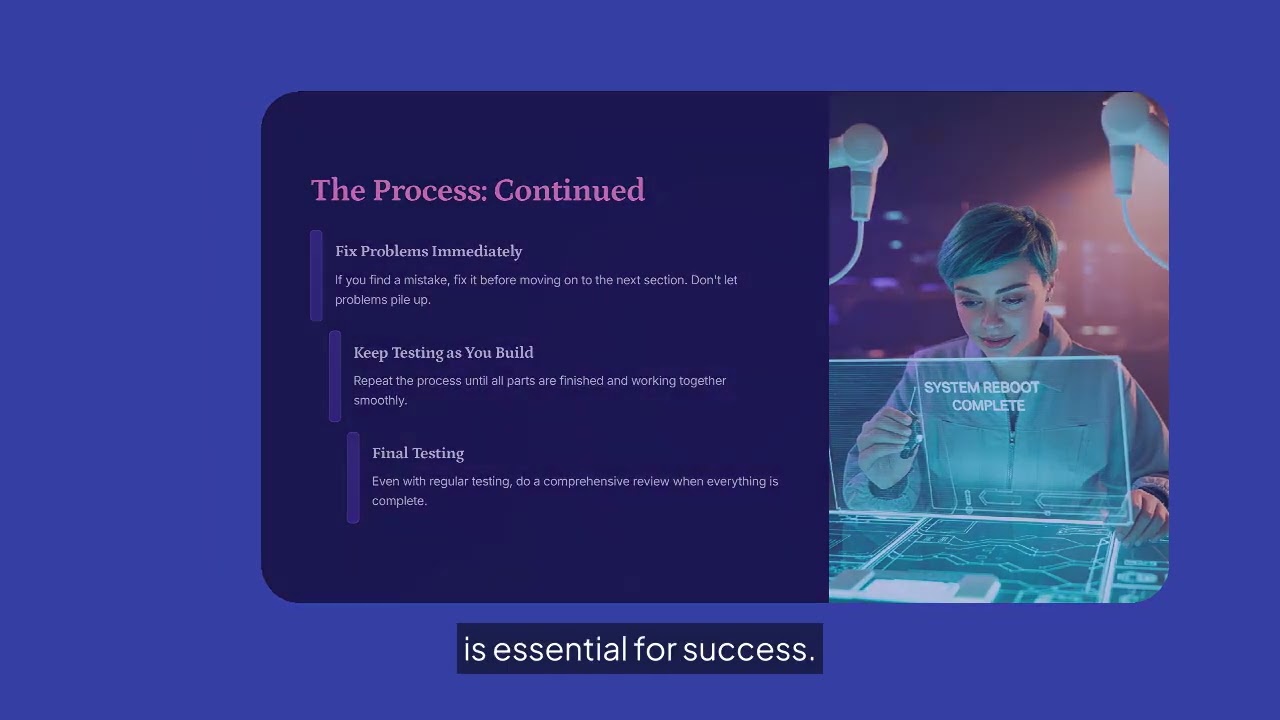 The Process: Continued

Fix Problems Immediately

If you find a mistake, fix it before moving on to the next section. Don't let problems pile up.

Keep Testing as You Build

Repeat the process until all parts are finished and working together smoothly.

Final Testing

Even with regular testing, do a comprehensive review when everything is complete.

SYSTEM REBOOT COMPLETE

is essential for success.